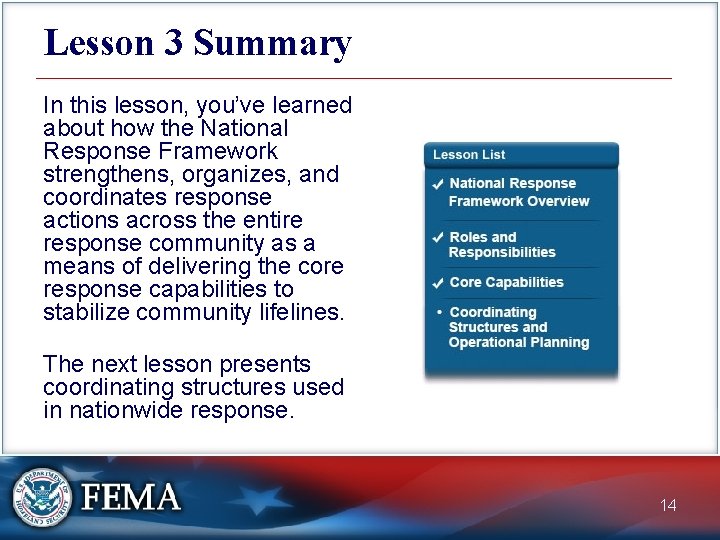 Lesson 3 Summary

In this lesson, you've learned about how the National Response Framework strengthens, organizes, and coordinates response actions across the entire response community as a means of delivering the core response capabilities to stabilize community lifelines.

The next lesson presents coordinating structures used in nationwide response.

Lesson List

✓ National Response Framework Overview

✓ Roles and Responsibilities

✓ Core Capabilities

• Coordinating Structures and Operational Planning

U.S. DEPARTMENT OF HOMELAND SECURITY

FEMA

14